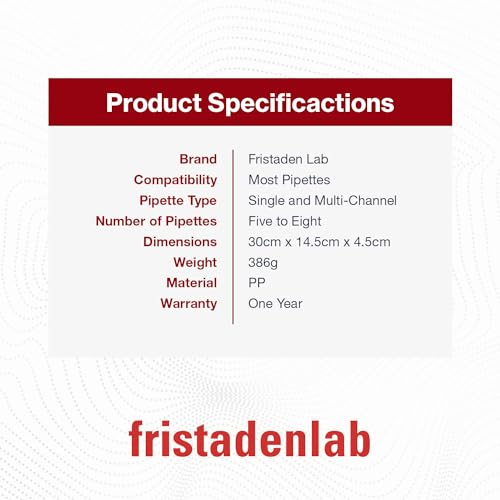 Product Specificactions

| Brand | Fristaden Lab |
|---|---|
| Compatibility | Most Pipettes |
| Pipette Type | Single and Multi-Channel |
| Number of Pipettes | Five to Eight |
| Dimensions | 30cm x 14.5cm x 4.5cm |
| Weight | 386g |
| Material | PP |
| Warranty | One Year |

fristadenlab